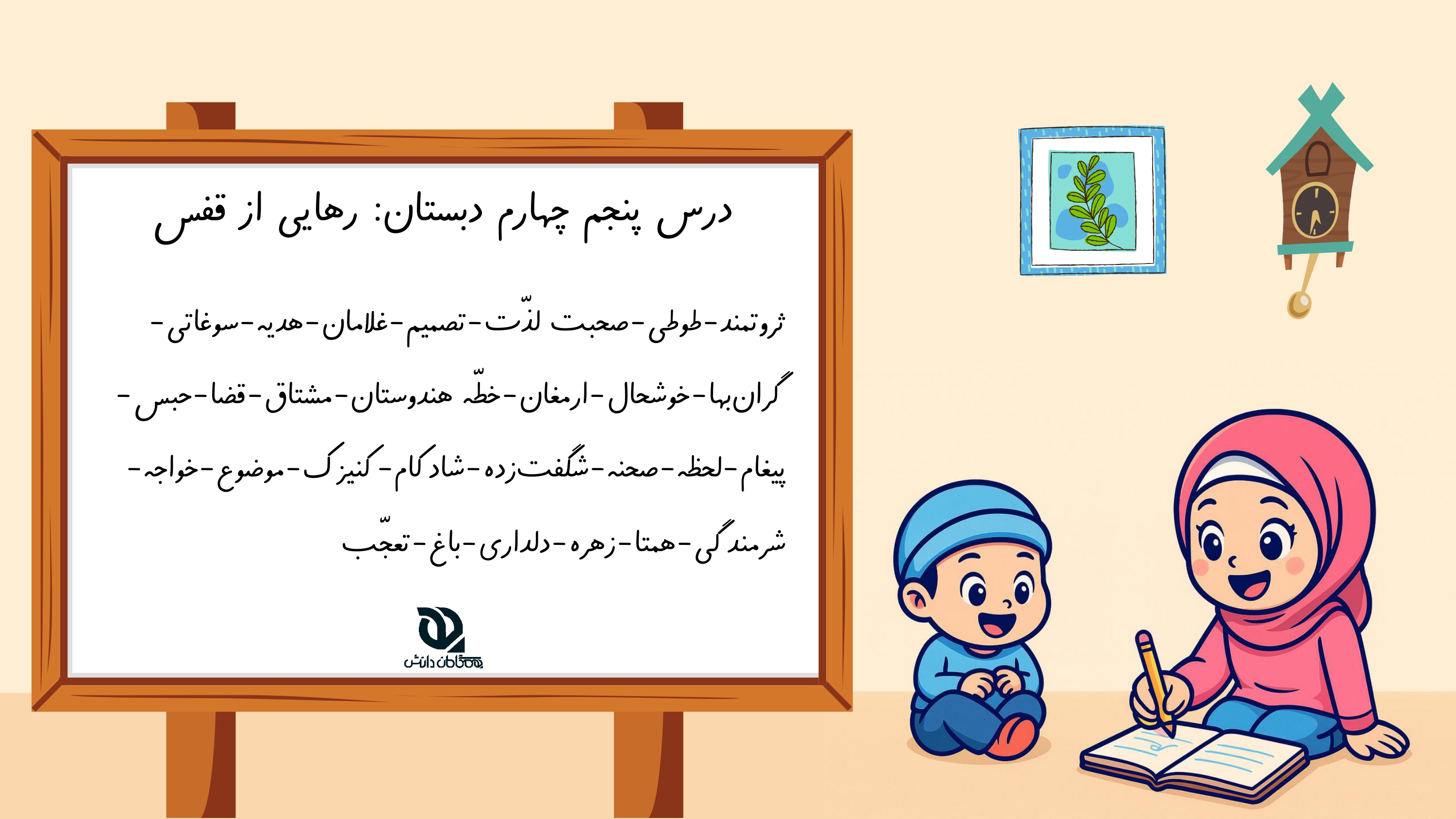 درس پنجم چهارم دبستان: رهایی از قفس

ثروتمند-طوطی-صحبت لذّت-تصمیم-غلامان-هدیه-سوغاتی-

گران‌بها-خوشحال-ارمغان-خطّه هندوستان-مشتاق-قضا-حبس-

پیغام-لحظه-صحنه-شگفت‌زده-شادکام-کنیزک-موضوع-خواجه-

شرمندگی-همتا-زهره-دلداری-باغ-تعجّب

همگامان دانش